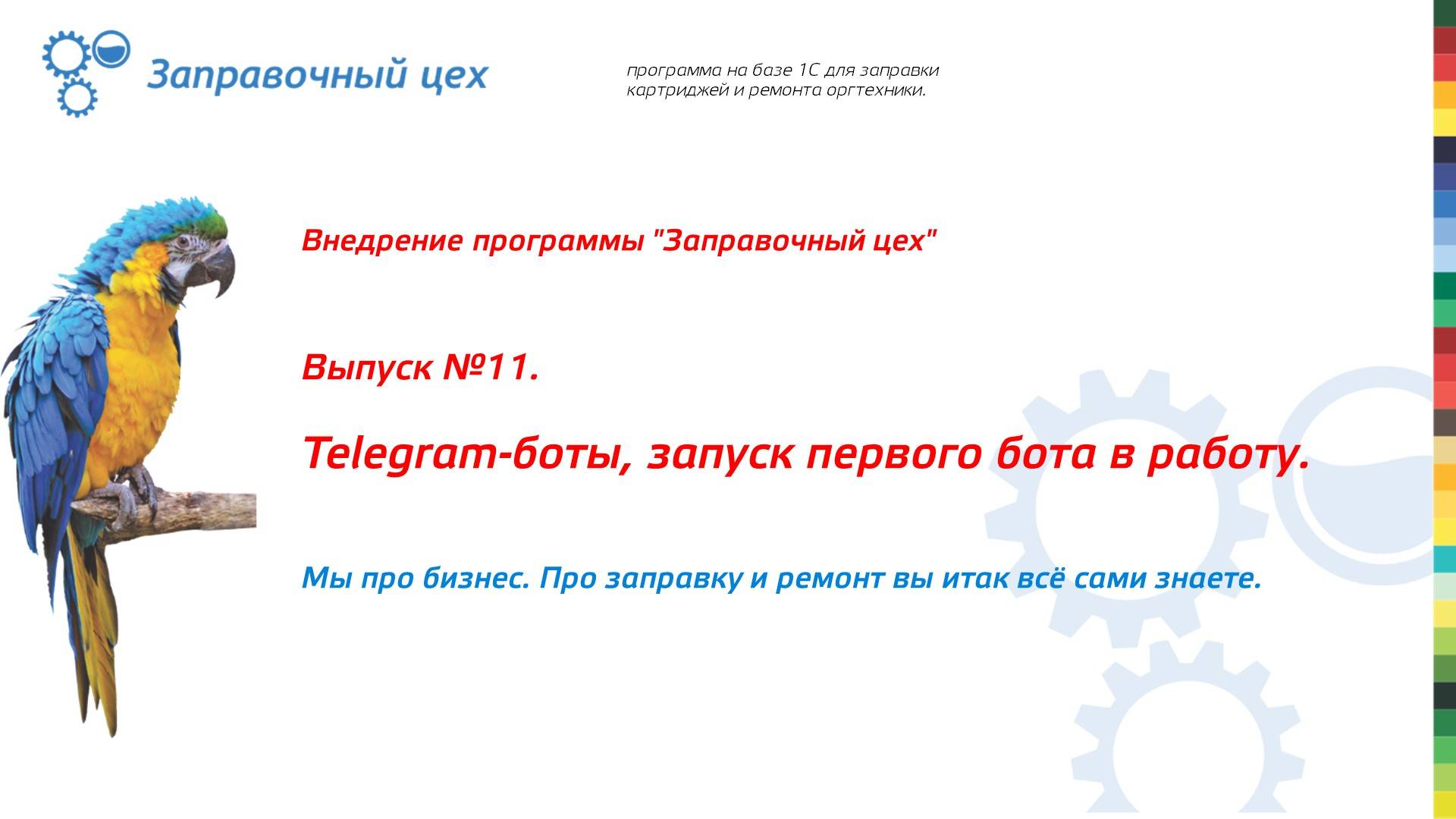 Заправочный цех

программа на базе 1С для заправки картриджей и ремонта оргтехники.

Внедрение программы "Заправочный цех"

Выпуск №11.

Telegram-боты, запуск первого бота в работу.

Мы про бизнес. Про заправку и ремонт вы итак всё сами знаете.